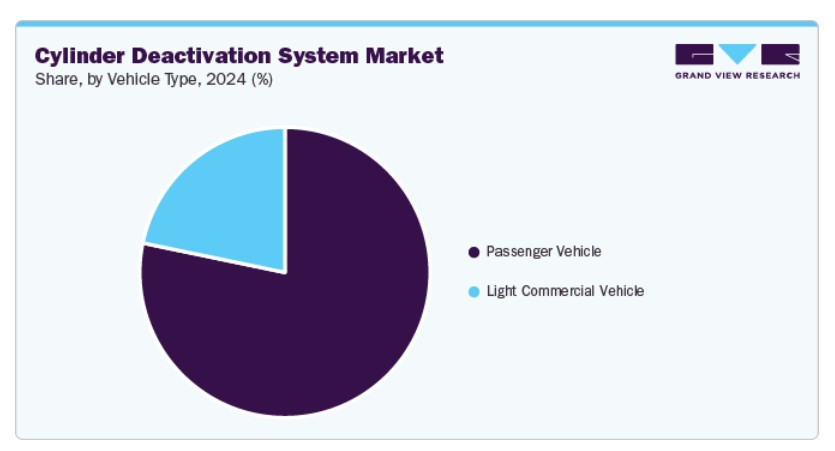 Cylinder Deactivation System Market
Share, by Vehicle Type, 2024 (%)

GRAND VIEW RESEARCH

Passenger Vehicle
Light Commercial Vehicle